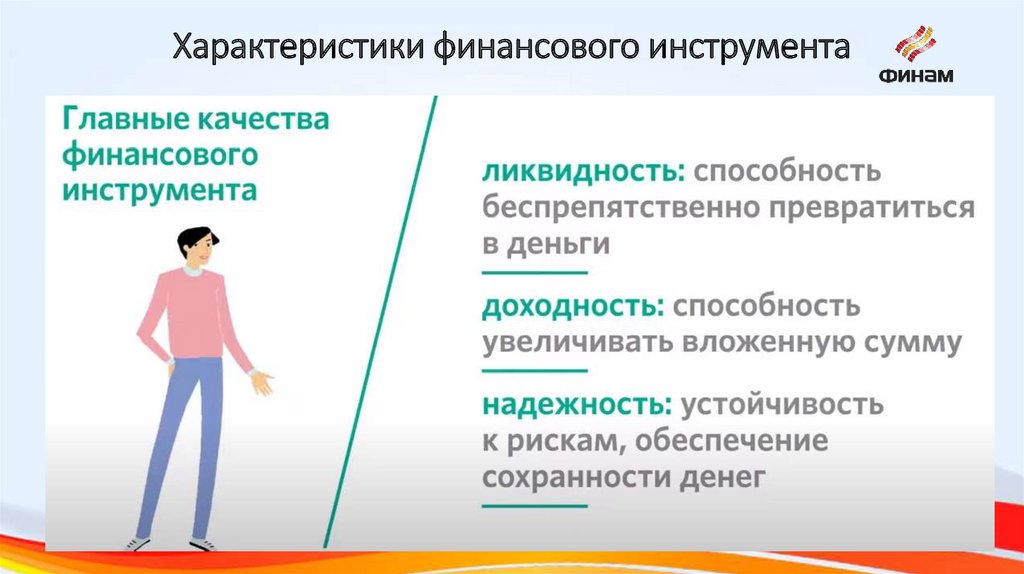 Характеристики финансового инструмента

ФИНАМ

Главные качества финансового инструмента

ликвидность: способность беспрепятственно превратиться в деньги

доходность: способность увеличивать вложенную сумму

надежность: устойчивость к рискам, обеспечение сохранности денег